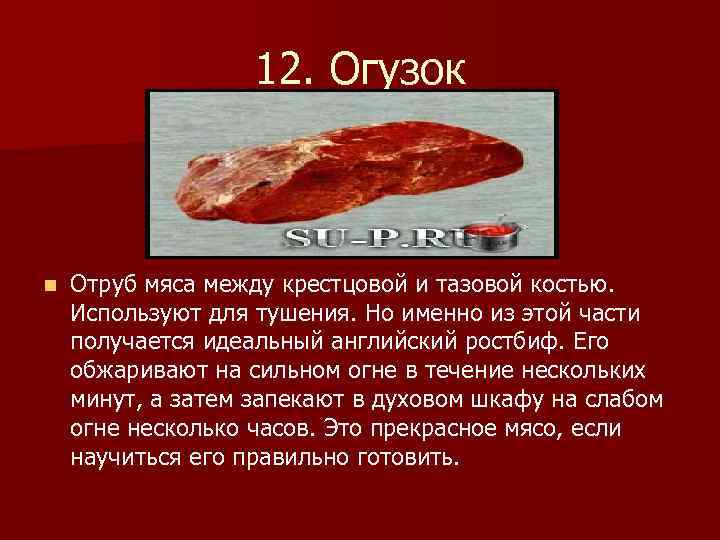 12. Огузок

SU-P.RU

Отруб мяса между крестцовой и тазовой костью. Используют для тушения. Но именно из этой части получается идеальный английский ростбиф. Его обжаривают на сильном огне в течение нескольких минут, а затем запекают в духовом шкафу на слабом огне несколько часов. Это прекрасное мясо, если научиться его правильно готовить.